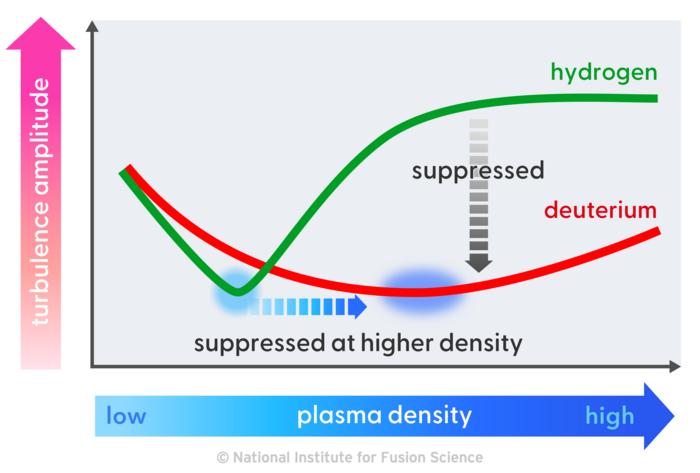 turbulence amplitude

hydrogen

suppressed

deuterium

suppressed at higher density

low plasma density high

© National Institute for Fusion Science